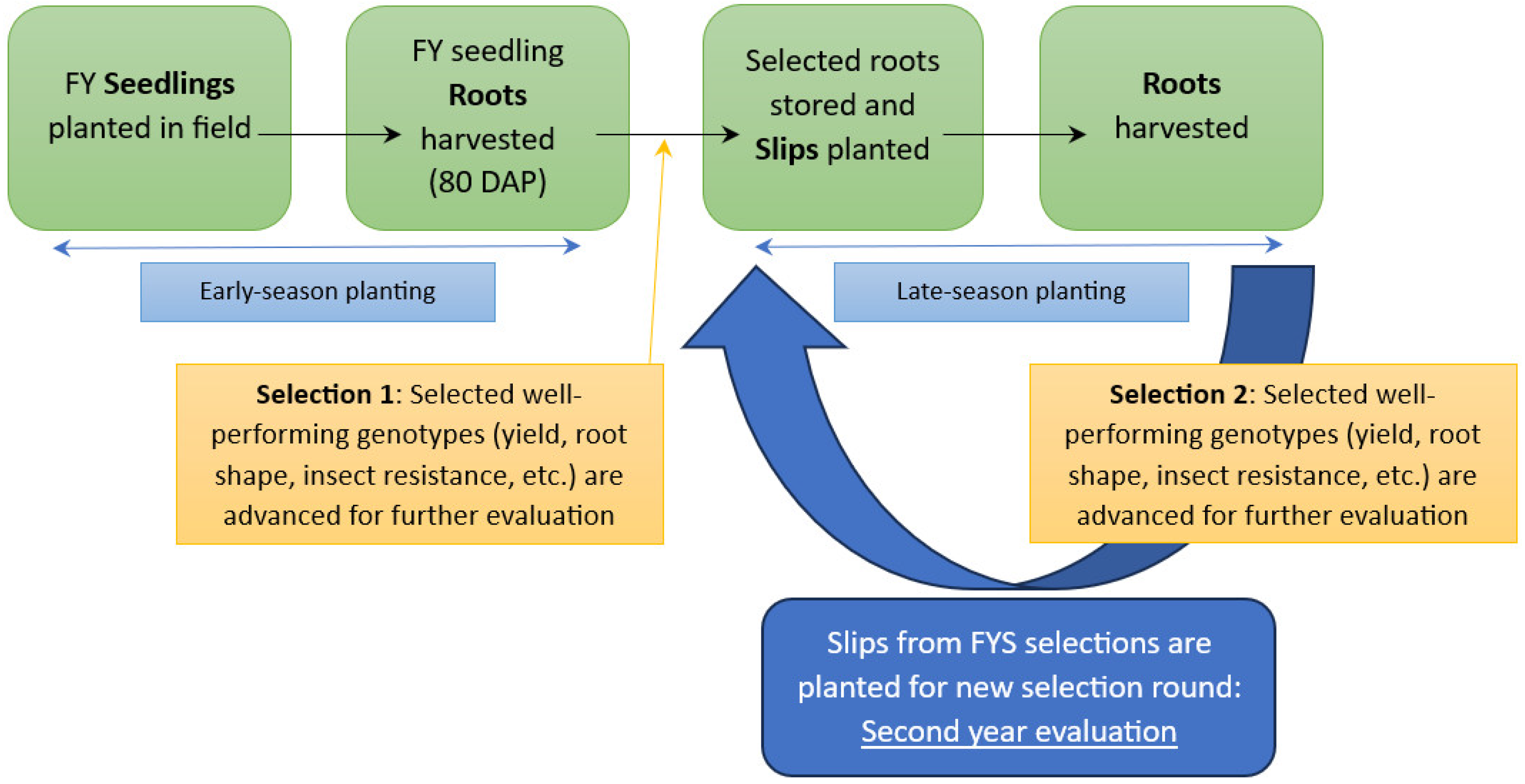 FY Seedlings planted in field

FY seedling Roots harvested (80 DAP)

Selected roots stored and Slips planted

Roots harvested

Early-season planting

Late-season planting

Selection 1: Selected well-performing genotypes (yield, root shape, insect resistance, etc.) are advanced for further evaluation

Selection 2: Selected well-performing genotypes (yield, root shape, insect resistance, etc.) are advanced for further evaluation

Slips from FYS selections are planted for new selection round: Second year evaluation